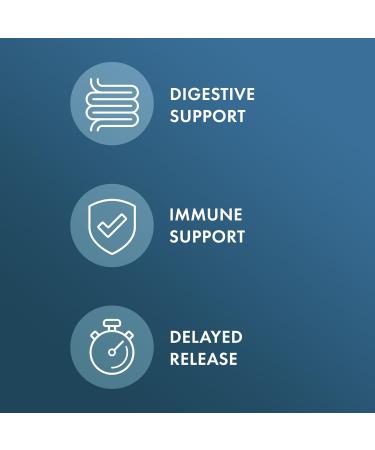 DIGESTIVE SUPPORT

IMMUNE SUPPORT

DELAYED RELEASE